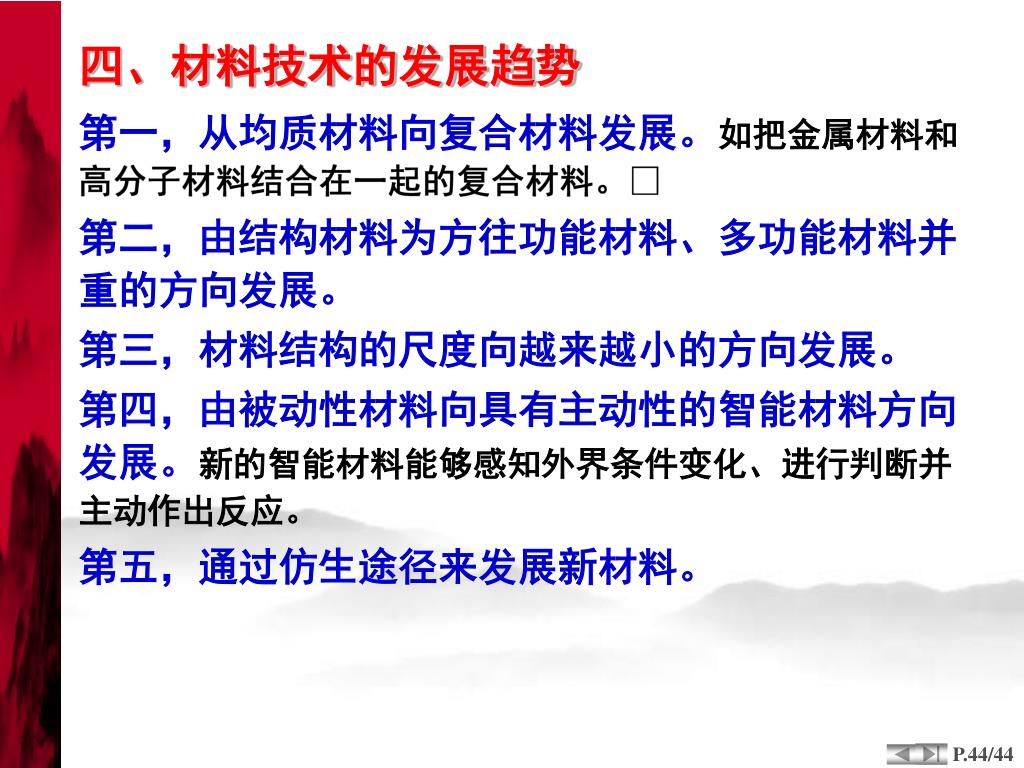 四、材料技术的发展趋势

第一，从均质材料向复合材料发展。如把金属材料和高分子材料结合在一起的复合材料。□

第二，由结构材料为方往功能材料、多功能材料并重的方向发展。

第三，材料结构的尺度向越来越小的方向发展。

第四，由被动性材料向具有主动性的智能材料方向发展。新的智能材料能够感知外界条件变化、进行判断并主动作出反应。

第五，通过仿生途径来发展新材料。

P.44/44